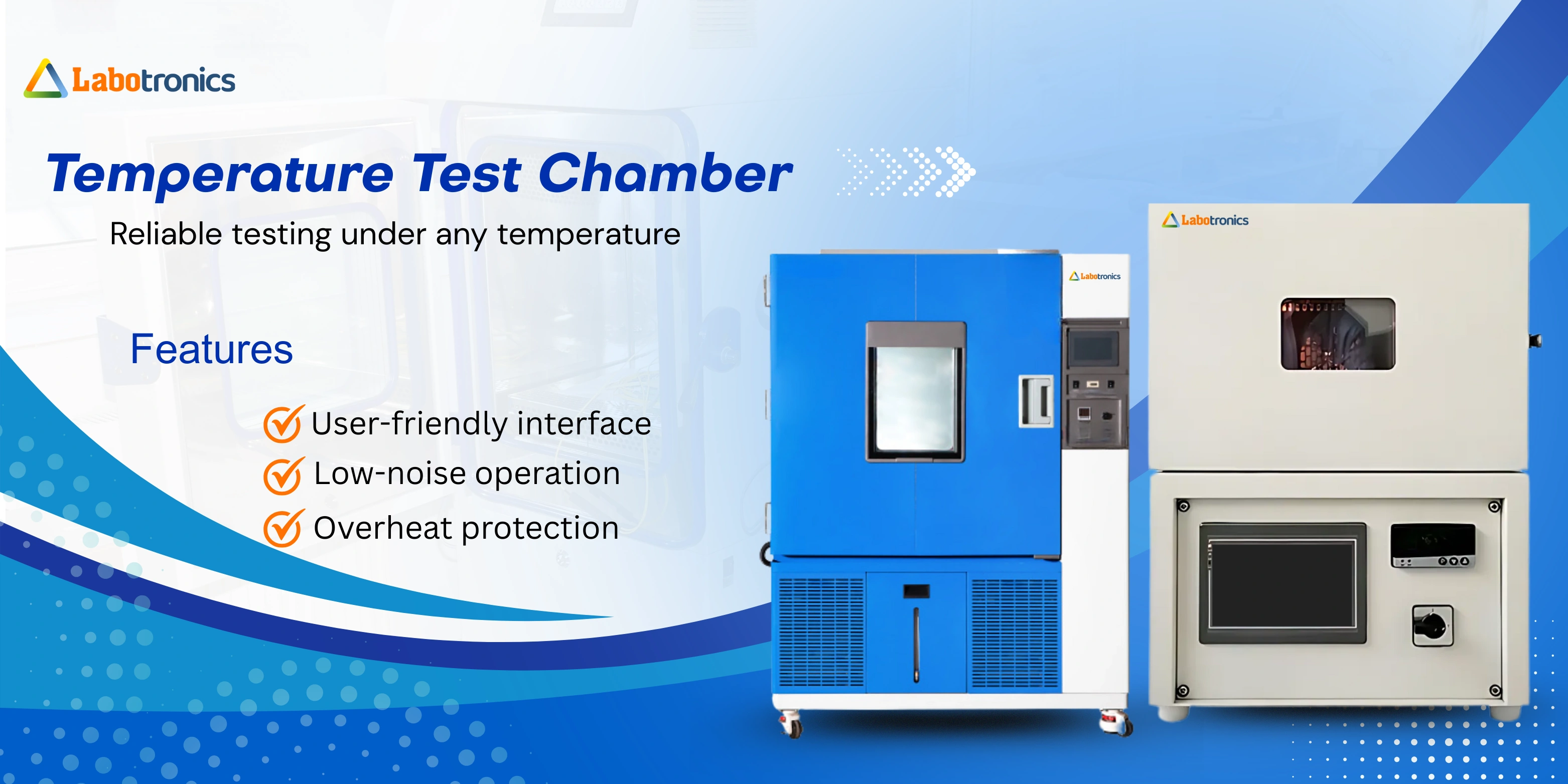 Labotronics

Temperature Test Chamber

Reliable testing under any temperature

Features

User-friendly interface
Low-noise operation
Overheat protection

Labotronics

Labotronics